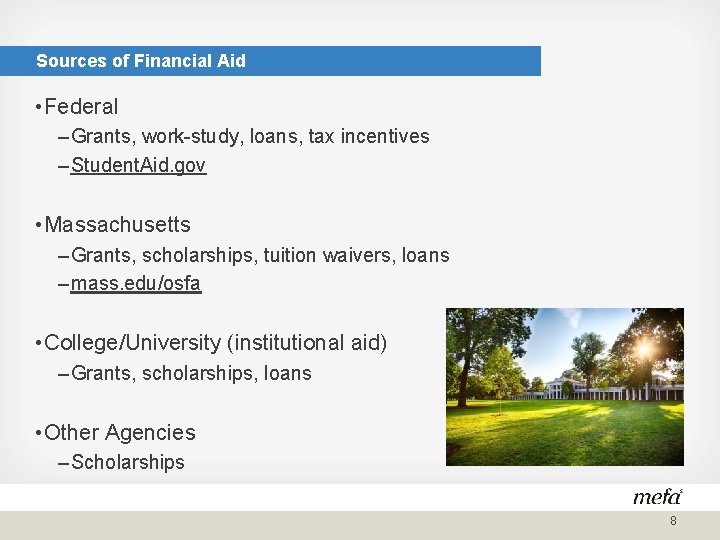 Sources of Financial Aid

• Federal
– Grants, work-study, loans, tax incentives
– StudentAid.gov

• Massachusetts
– Grants, scholarships, tuition waivers, loans
– mass.edu/osfa

• College/University (institutional aid)
– Grants, scholarships, loans

• Other Agencies
– Scholarships

mefa

8